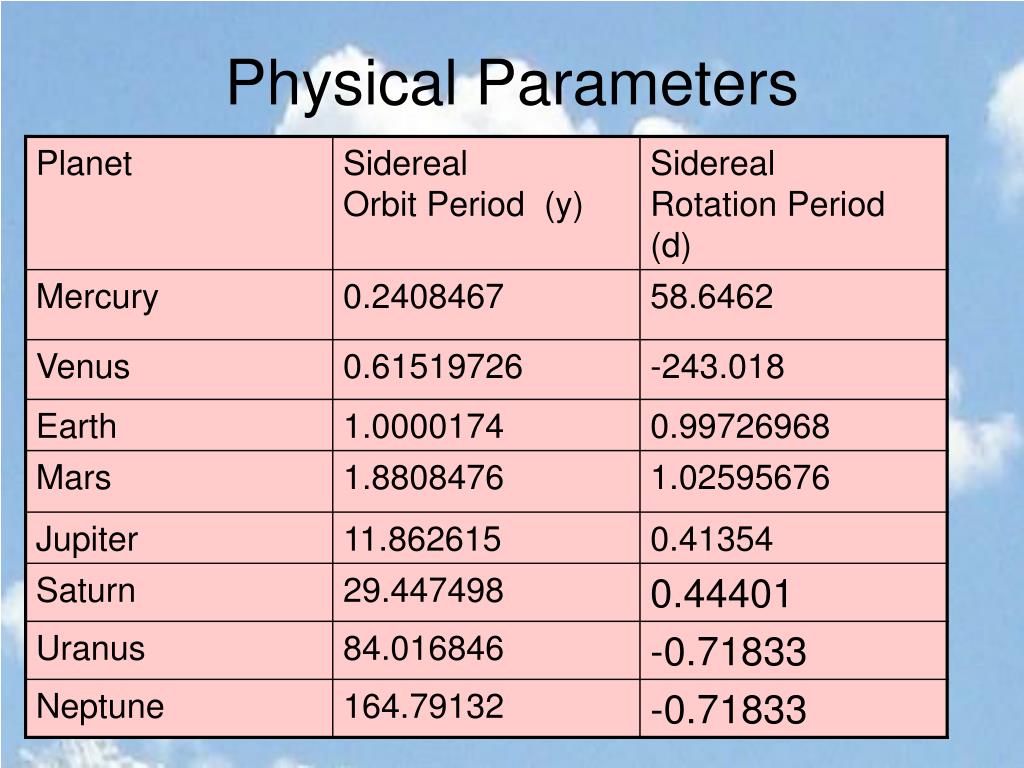 Physical Parameters

| Planet | Sidereal Orbit Period (y) | Sidereal Rotation Period (d) |
|---|---|---|
| Mercury | 0.2408467 | 58.6462 |
| Venus | 0.61519726 | -243.018 |
| Earth | 1.0000174 | 0.99726968 |
| Mars | 1.8808476 | 1.02595676 |
| Jupiter | 11.862615 | 0.41354 |
| Saturn | 29.447498 | 0.44401 |
| Uranus | 84.016846 | -0.71833 |
| Neptune | 164.79132 | -0.71833 |